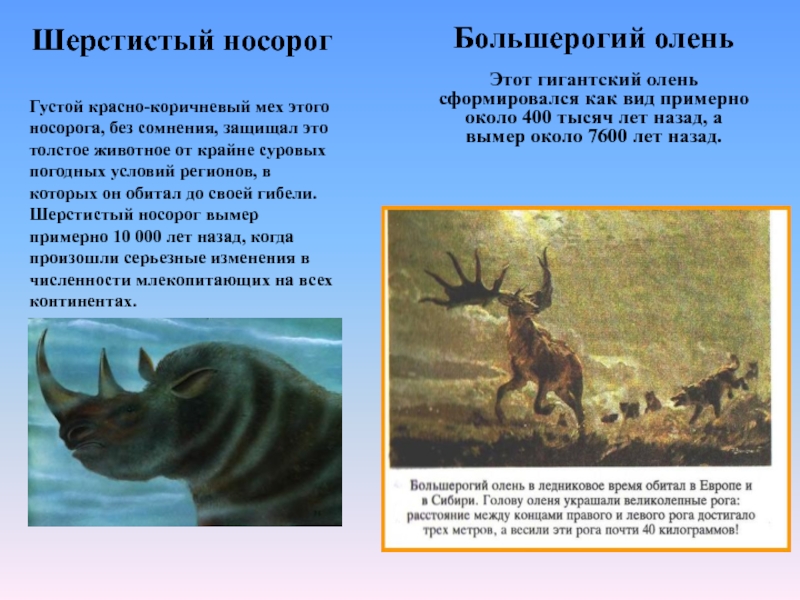 Шерстистый носорог

Густой красно-коричневый мех этого носорога, без сомнения, защищал это толстое животное от крайне суровых погодных условий регионов, в которых он обитал до своей гибели. Шерстистый носорог вымер примерно 10 000 лет назад, когда произошли серьезные изменения в численности млекопитающих на всех континентах.

Большерогий олень

Этот гигантский олень сформировался как вид примерно около 400 тысяч лет назад, а вымер около 7600 лет назад.

Большерогий олень в ледниковое время обитал в Европе и в Сибири. Голову оленя украшали великолепные рога: расстояние между концами правого и левого рога достигало трех метров, а весили эти рога почти 40 килограммов!